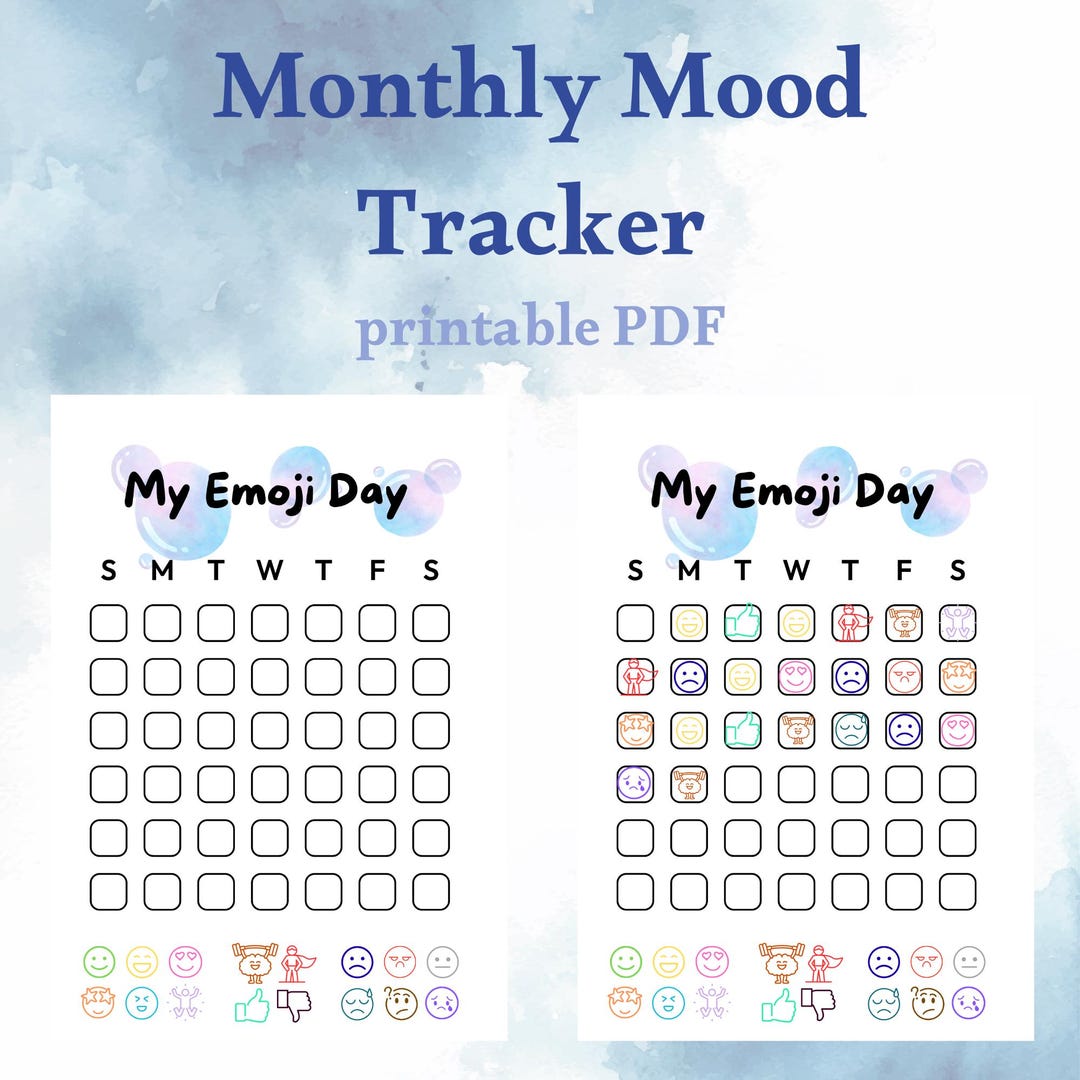 Monthly Mood Tracker

printable PDF

My Emoji Day

S M T W T F S

My Emoji Day

S M T W T F S